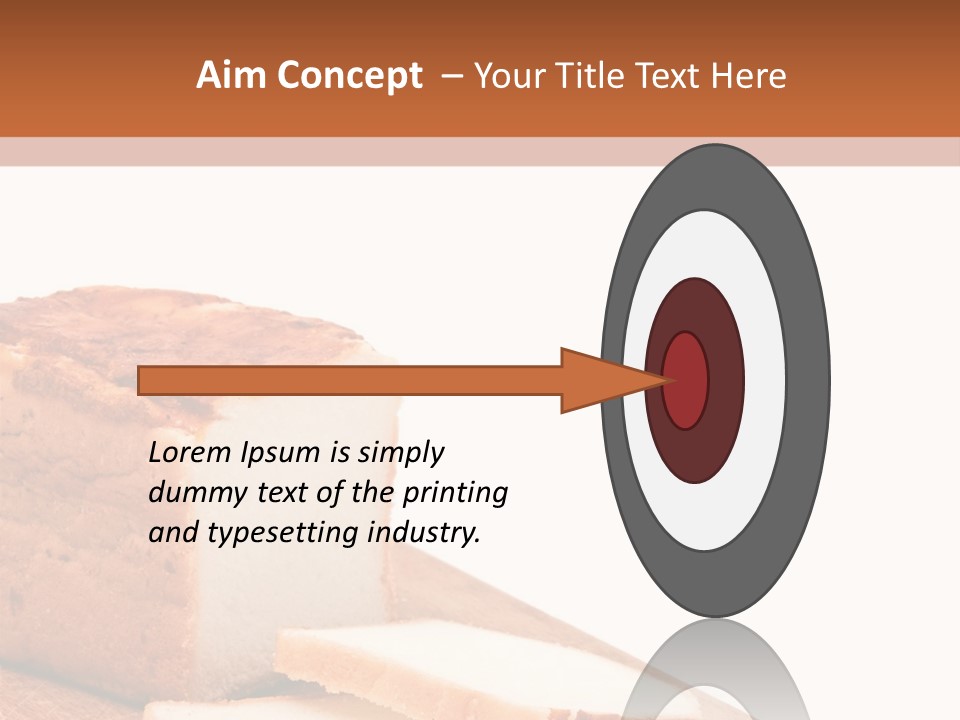 Aim Concept – Your Title Text Here

Lorem Ipsum is simply dummy text of the printing and typesetting industry.